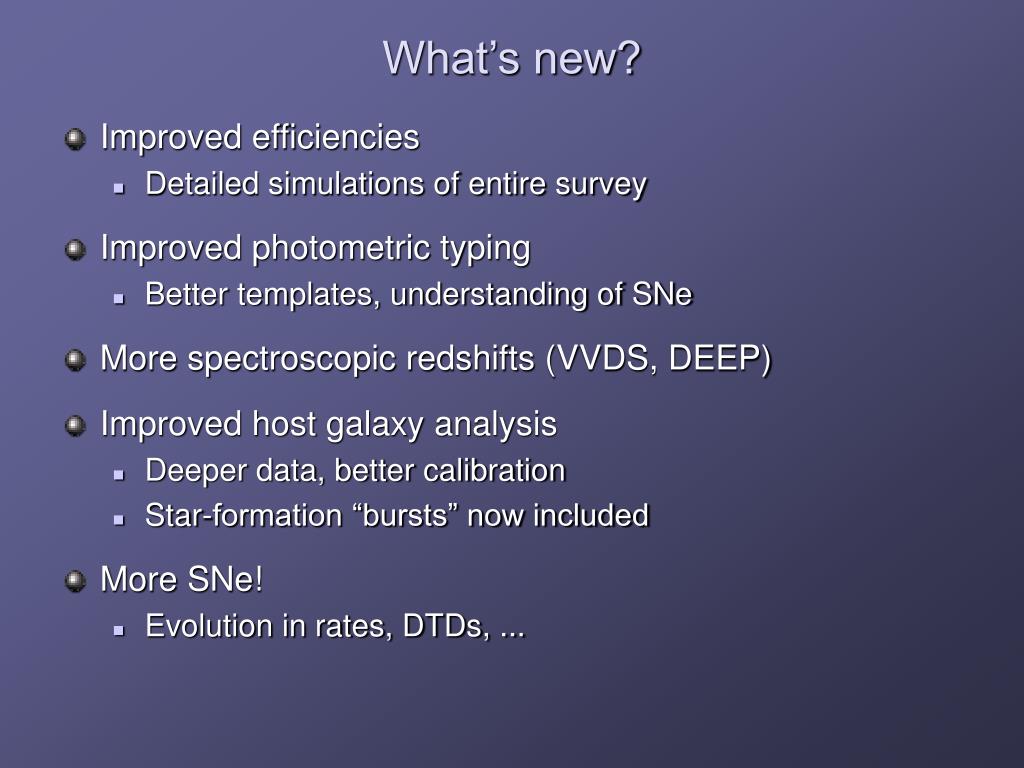 What’s new?

Improved efficiencies
Detailed simulations of entire survey

Improved photometric typing
Better templates, understanding of SNe

More spectroscopic redshifts (VVDS, DEEP)

Improved host galaxy analysis
Deeper data, better calibration
Star-formation “bursts” now included

More SNe!
Evolution in rates, DTDs, ...